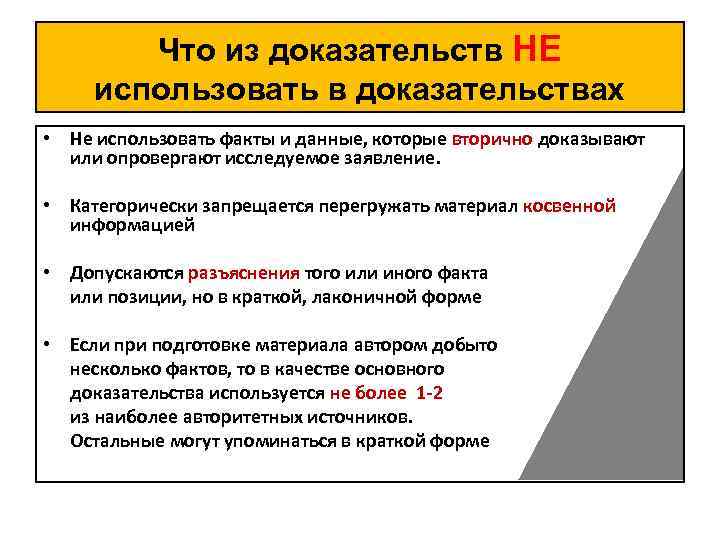 Что из доказательств НЕ использовать в доказательствах

• Не использовать факты и данные, которые вторично доказывают или опровергают исследуемое заявление.

• Категорически запрещается перегружать материал косвенной информацией

• Допускаются разъяснения того или иного факта или позиции, но в краткой, лаконичной форме

• Если при подготовке материала автором добыто несколько фактов, то в качестве основного доказательства используется не более 1-2 из наиболее авторитетных источников. Остальные могут упоминаться в краткой форме